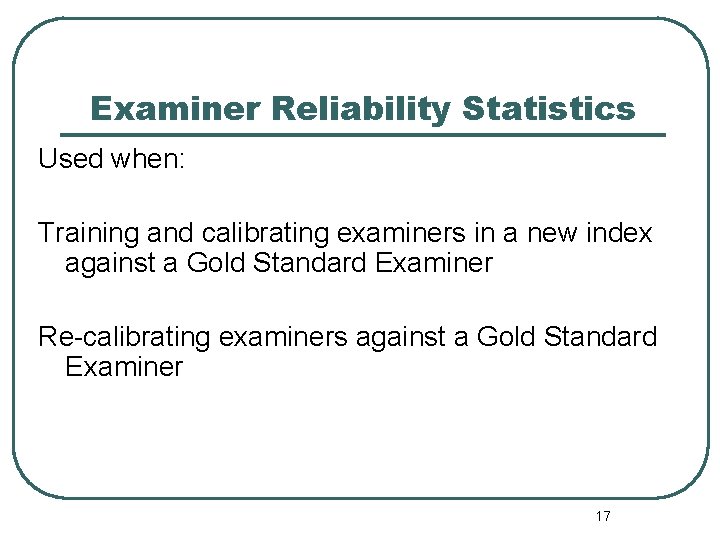 Examiner Reliability Statistics

Used when:

Training and calibrating examiners in a new index against a Gold Standard Examiner

Re-calibrating examiners against a Gold Standard Examiner

17